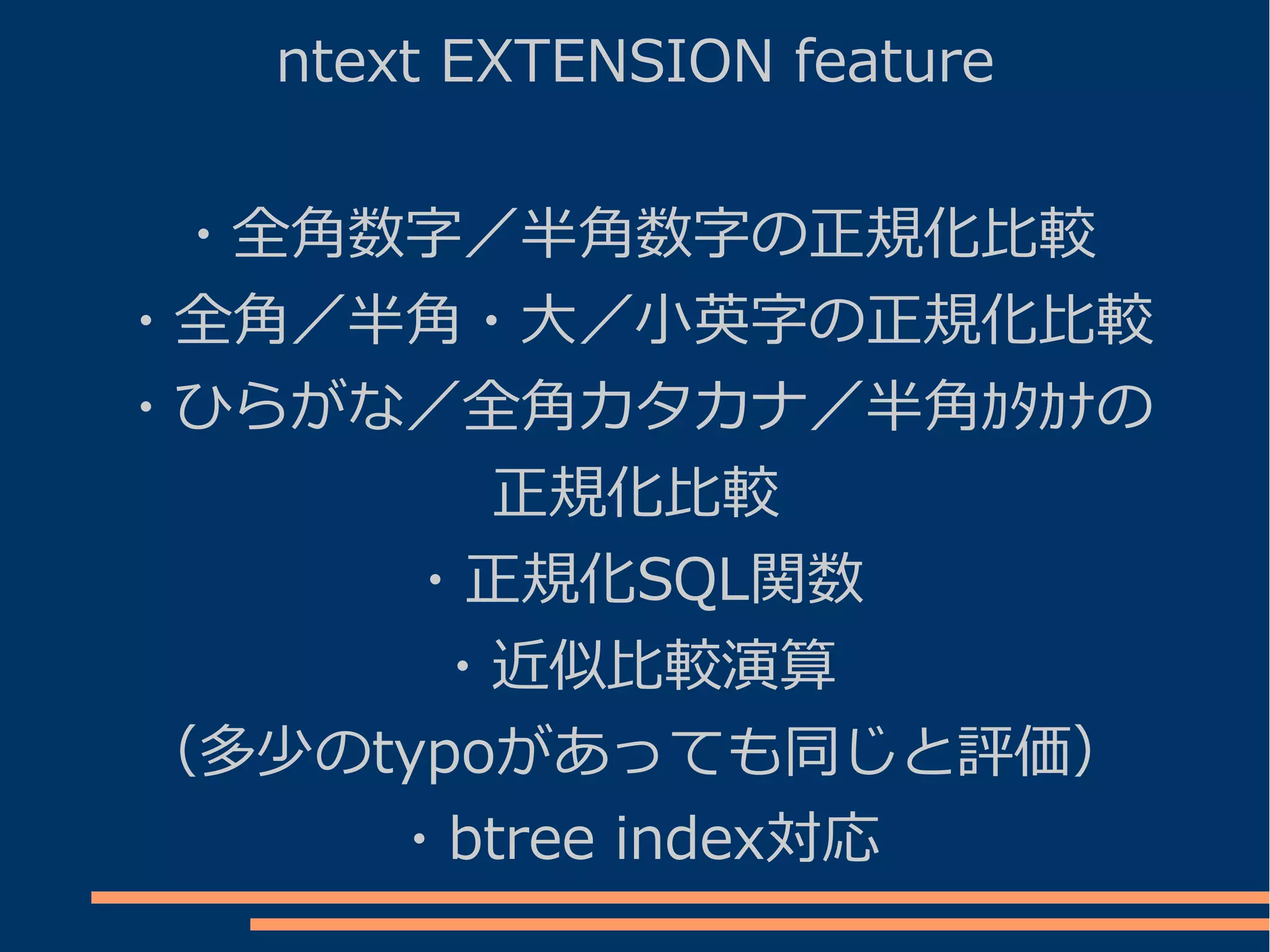 ntext EXTENSION feature

・全角数字／半角数字の正規化比較
・全角／半角・大／小英字の正規化比較
・ひらがな／全角カタカナ／半角ｶﾀｶﾅの正規化比較
・正規化SQL関数
・近似比較演算
（多少のtypoがあっても同じと評価）
・btree index対応